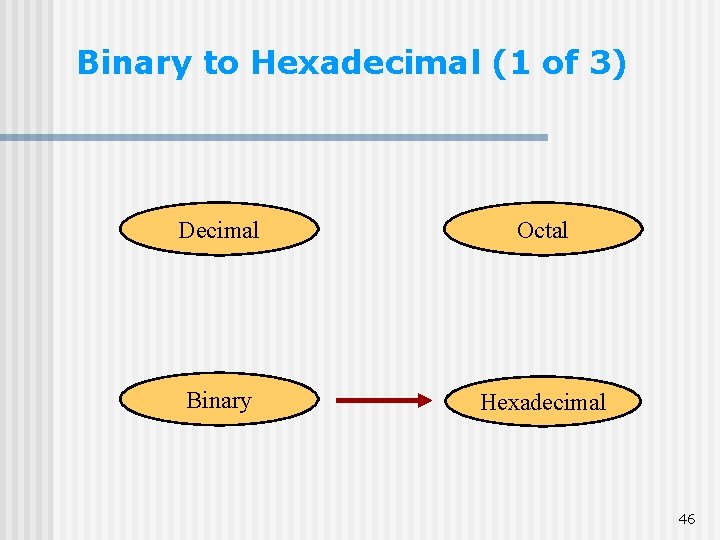 Binary to Hexadecimal (1 of 3)

Decimal

Octal

Binary

Hexadecimal

46